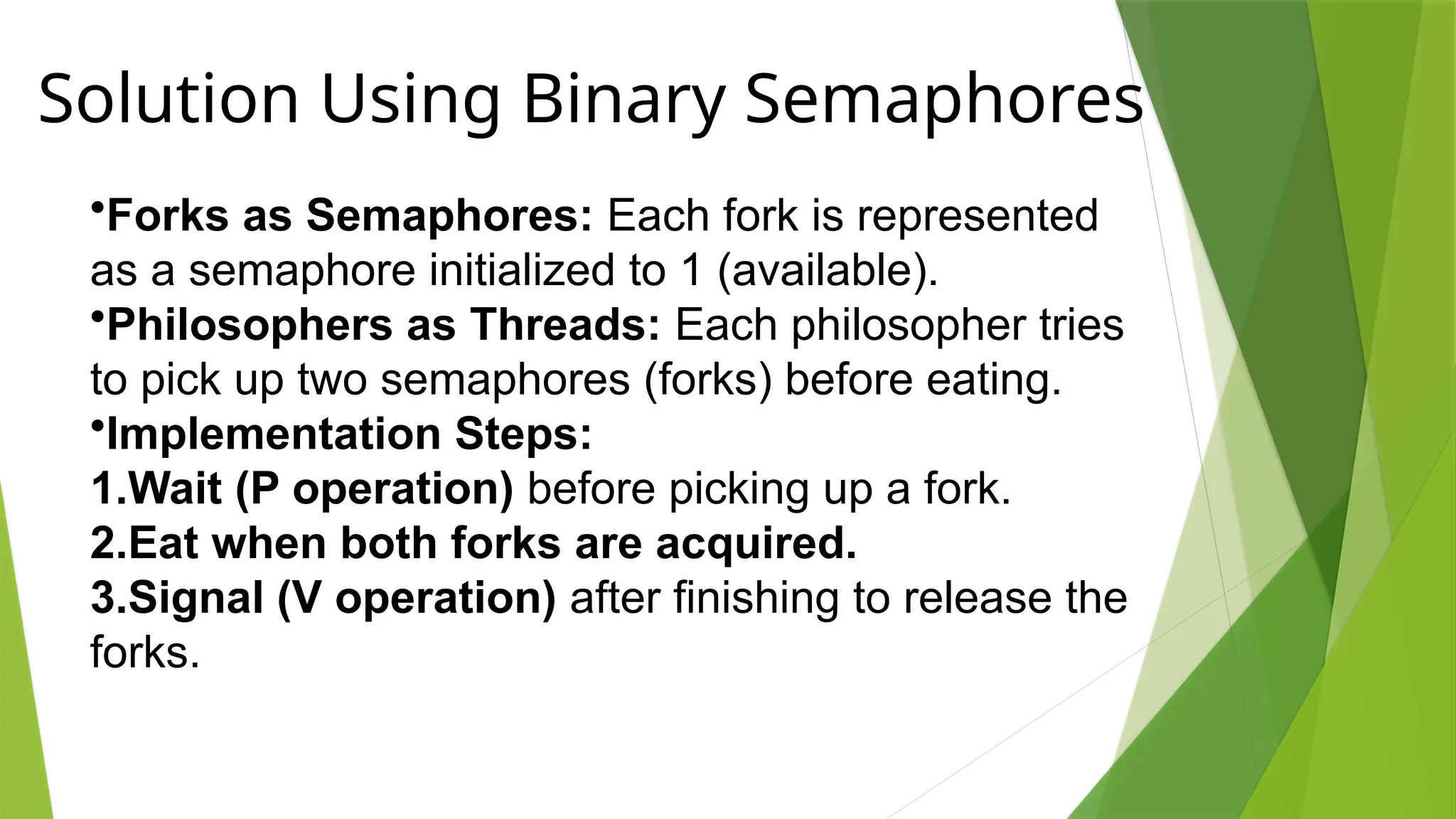 Solution Using Binary Semaphores

•Forks as Semaphores: Each fork is represented as a semaphore initialized to 1 (available).
•Philosophers as Threads: Each philosopher tries to pick up two semaphores (forks) before eating.
•Implementation Steps:
1.Wait (P operation) before picking up a fork.
2.Eat when both forks are acquired.
3.Signal (V operation) after finishing to release the forks.